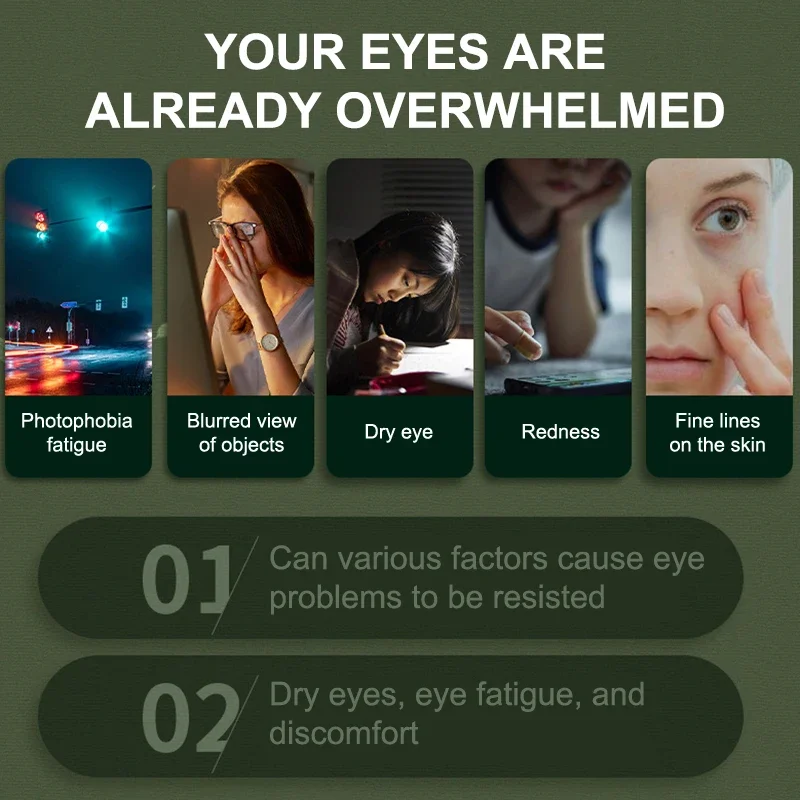 YOUR EYES ARE ALREADY OVERWHELMED

Photophobia fatigue

Blurred view of objects

Dry eye

Redness

Fine lines on the skin

01 Can various factors cause eye problems to be resisted

02 Dry eyes, eye fatigue, and discomfort